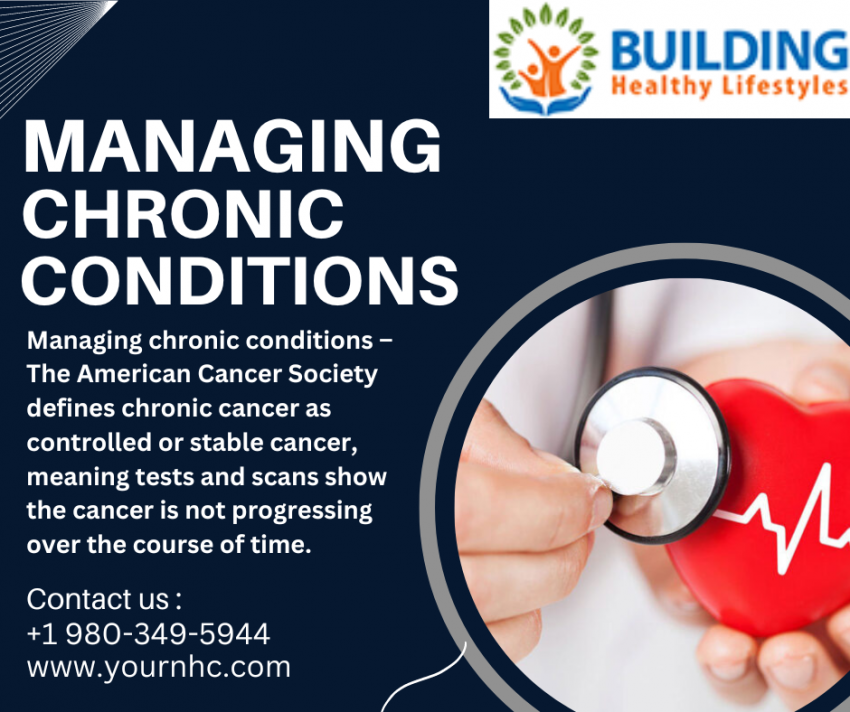 BUILDING
Healthy Lifestyles

MANAGING CHRONIC CONDITIONS

Managing chronic conditions – The American Cancer Society defines chronic cancer as controlled or stable cancer, meaning tests and scans show the cancer is not progressing over the course of time.

Contact us :
+1 980-349-5944
www.yournhc.com